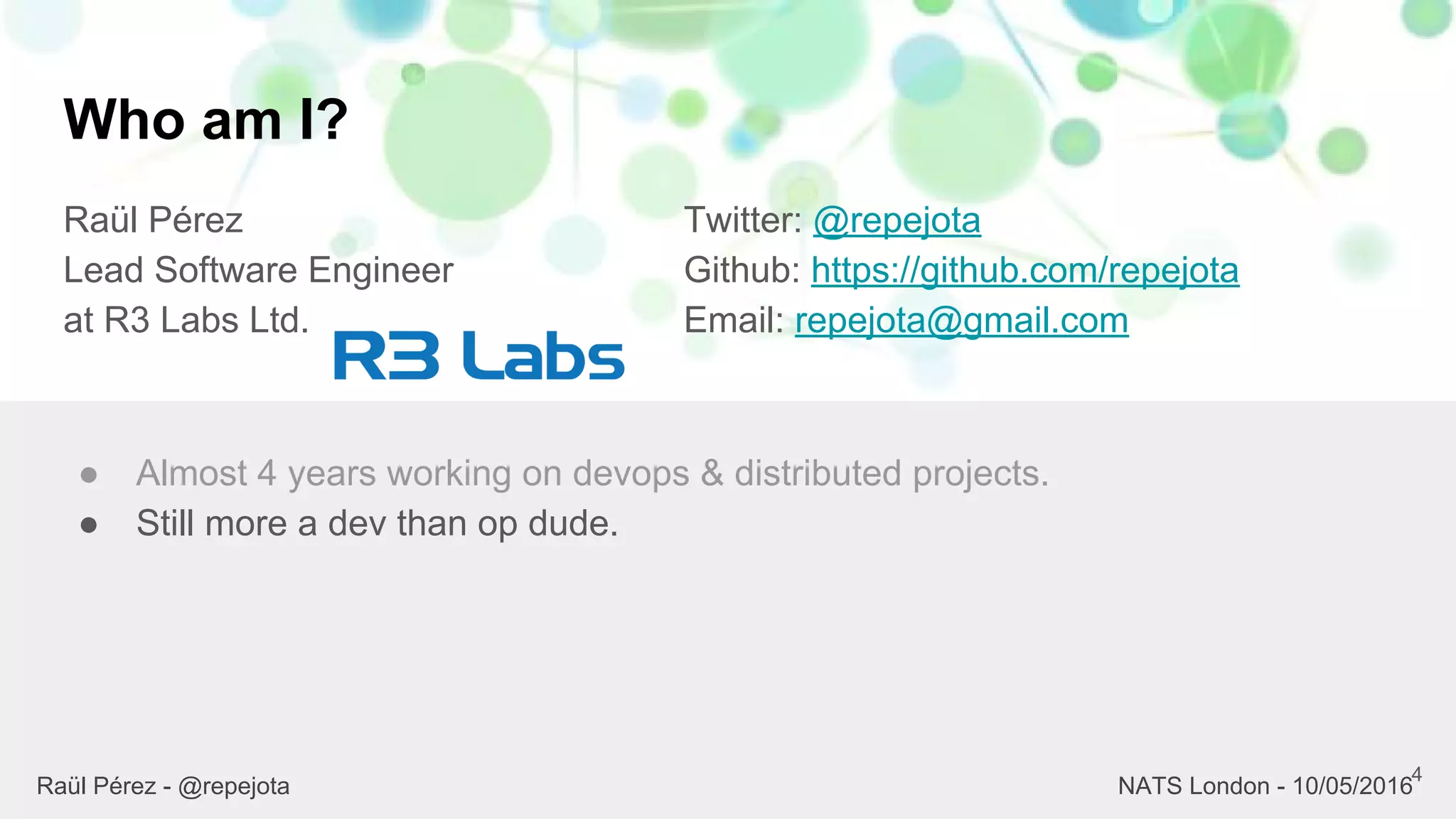 Who am I?

Raül Pérez
Lead Software Engineer
at R3 Labs Ltd.

R3 Labs

Twitter: @repejota
Github: https://github.com/repejota
Email: repejota@gmail.com

● Almost 4 years working on devops & distributed projects.
● Still more a dev than op dude.

Raül Pérez - @repejota

NATS London - 10/05/2016

4